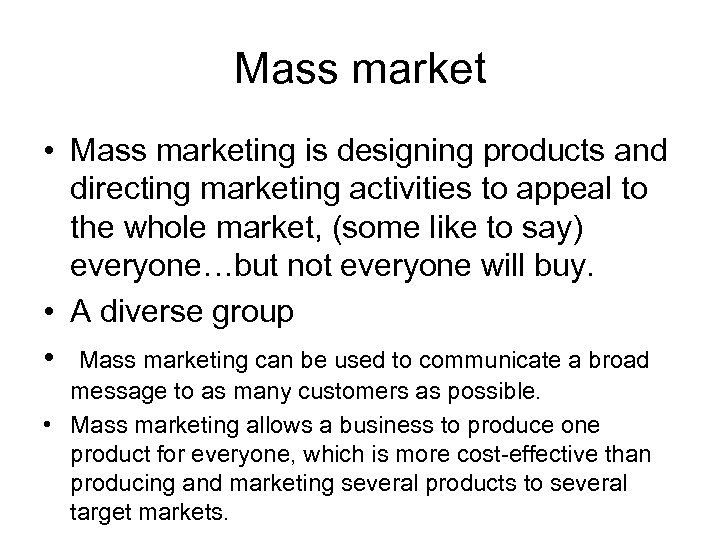 Mass market

• Mass marketing is designing products and directing marketing activities to appeal to the whole market, (some like to say) everyone…but not everyone will buy.

• A diverse group

• Mass marketing can be used to communicate a broad message to as many customers as possible.

• Mass marketing allows a business to produce one product for everyone, which is more cost-effective than producing and marketing several products to several target markets.